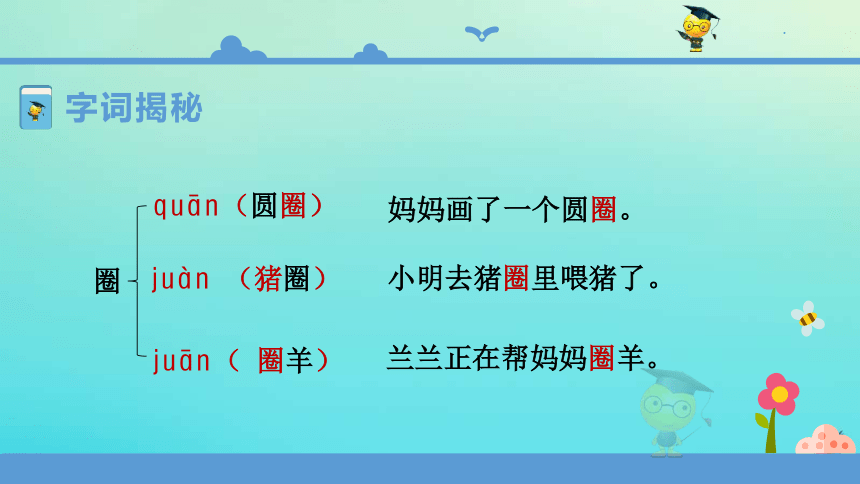 字词揭秘

圈

quān（圆圈）　妈妈画了一个圆圈。

juàn （猪圈）　小明去猪圈里喂猪了。

juān（ 圈羊）　兰兰正在帮妈妈圈羊。